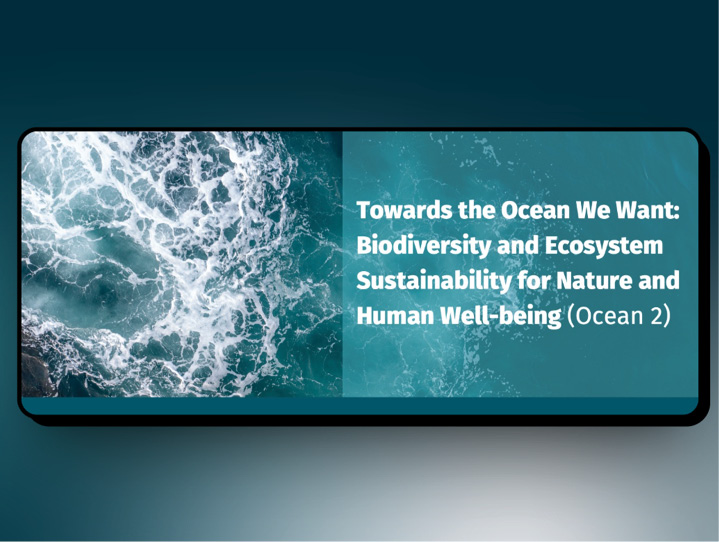 Towards the Ocean We Want: Biodiversity and Ecosystem Sustainability for Nature and Human Well-being (Ocean 2)